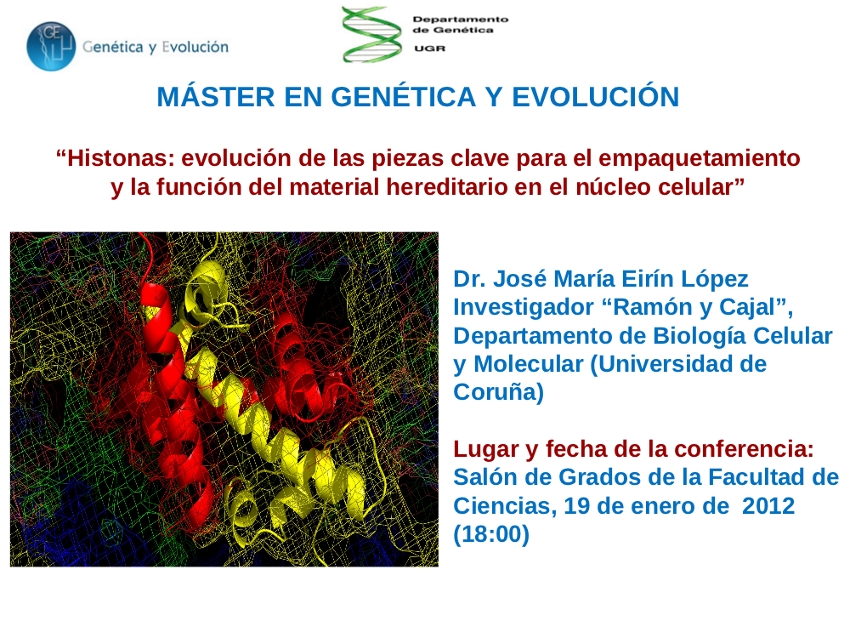 GE Genética y Evolución

Departamento de Genética UGR

MÁSTER EN GENÉTICA Y EVOLUCIÓN

“Histonas: evolución de las piezas clave para el empaquetamiento y la función del material hereditario en el núcleo celular”

Dr. José María Eirín López
Investigador “Ramón y Cajal”, Departamento de Biología Celular y Molecular (Universidad de Coruña)

Lugar y fecha de la conferencia:
Salón de Grados de la Facultad de Ciencias, 19 de enero de 2012 (18:00)